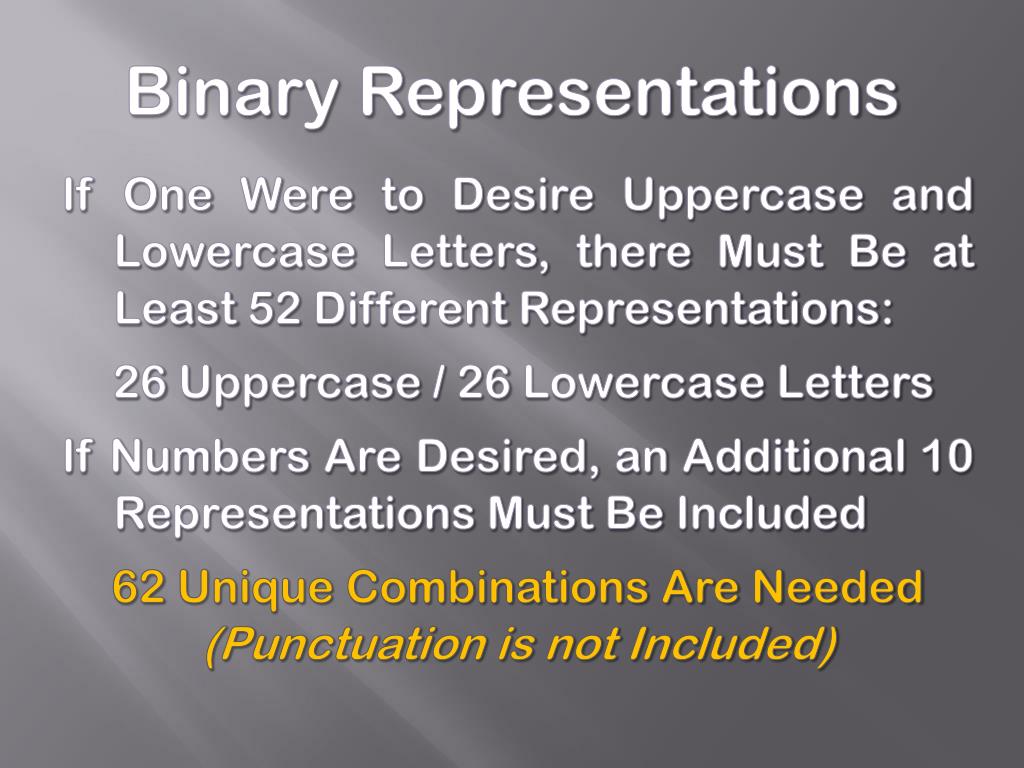 Binary Representations

If One Were to Desire Uppercase and Lowercase Letters, there Must Be at Least 52 Different Representations:

26 Uppercase / 26 Lowercase Letters

If Numbers Are Desired, an Additional 10 Representations Must Be Included

62 Unique Combinations Are Needed
(Punctuation is not Included)